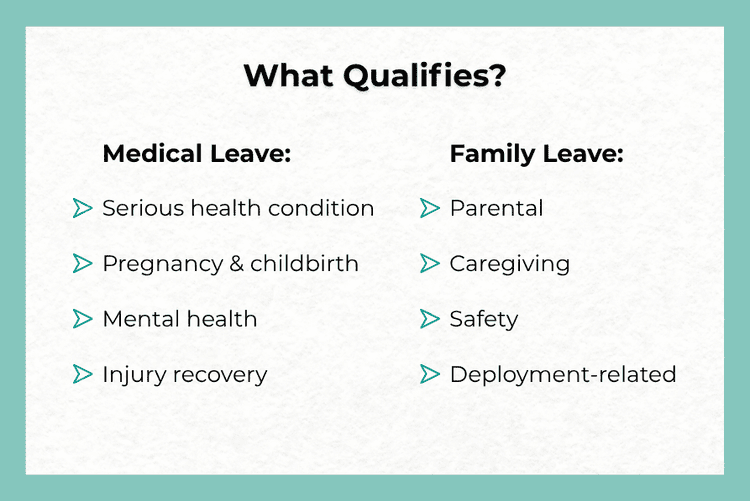 What Qualifies?

Medical Leave:

Serious health condition

Pregnancy & childbirth

Mental health

Injury recovery

Family Leave:

Parental

Caregiving

Safety

Deployment-related